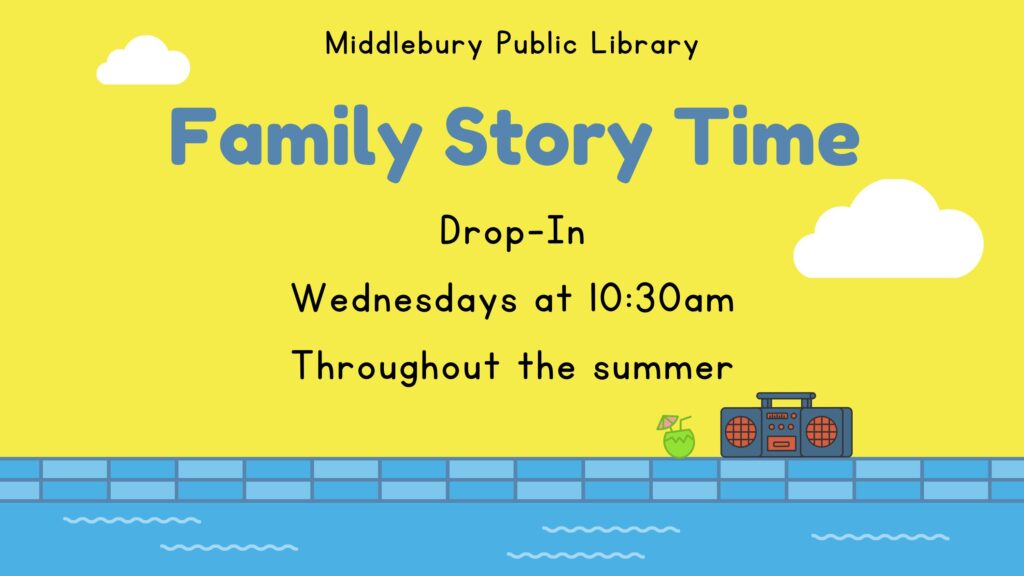 Middlebury Public Library

Family Story Time

Drop-In

Wednesdays at 10:30am

Throughout the summer